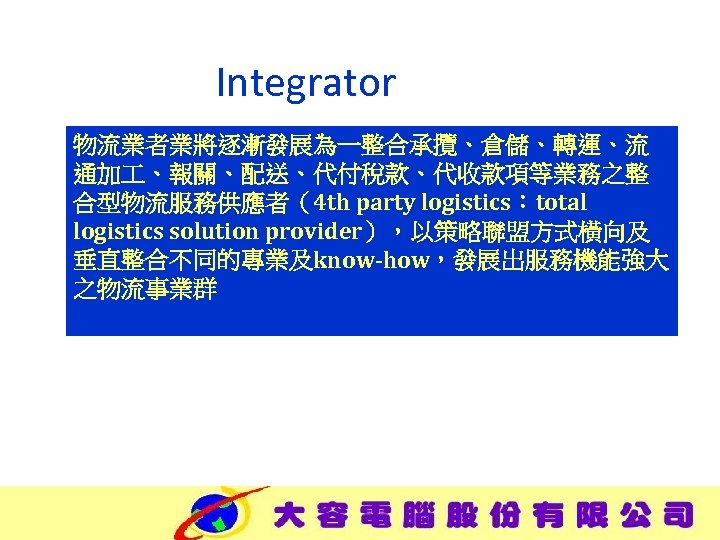 Integrator

物流業者業將逐漸發展為一整合承攬、倉儲、轉運、流通加工、報關、配送、代付稅款、代收款項等業務之整合型物流服務供應者（4th party logistics：total logistics solution provider），以策略聯盟方式橫向及垂直整合不同的專業及know-how，發展出服務機能強大之物流事業群

大容電腦股份有限公司